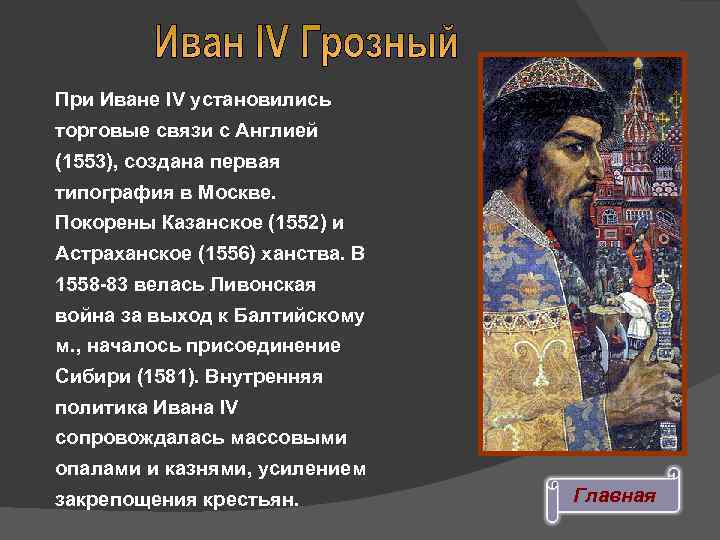 Иван IV Грозный

При Иване IV установились торговые связи с Англией (1553), создана первая типография в Москве. Покорены Казанское (1552) и Астраханское (1556) ханства. В 1558-83 велась Ливонская война за выход к Балтийскому м., началось присоединение Сибири (1581). Внутренняя политика Ивана IV сопровождалась массовыми опалами и казнями, усилением закрепощения крестьян.

Главная